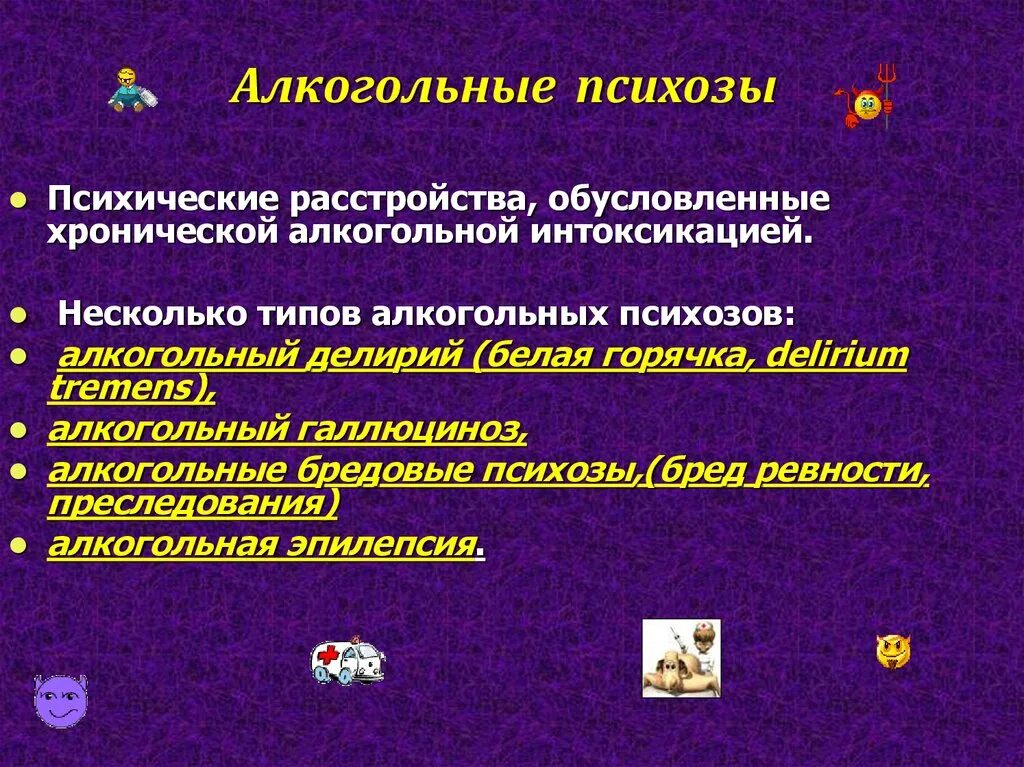 Алкогольные психозы

- Психические расстройства, обусловленные хронической алкогольной интоксикацией.

- Несколько типов алкогольных психозов:
- алкогольный делирий (белая горячка, delirium tremens),
- алкогольный галлюциноз,
- алкогольные бредовые психозы,(бред ревности, преследования)
- алкогольная эпилепсия.